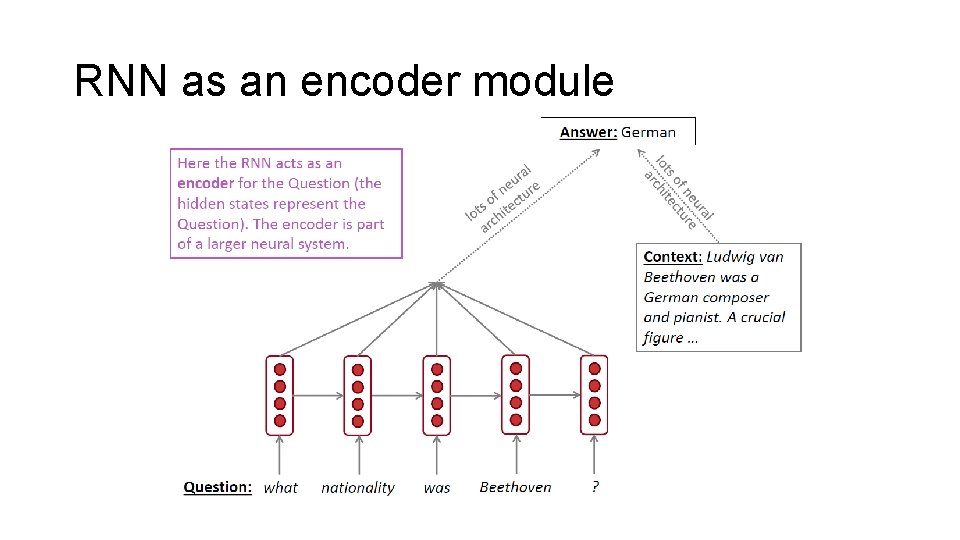 RNN as an encoder module

Answer: German

Here the RNN acts as an encoder for the Question (the hidden states represent the Question). The encoder is part of a larger neural system.

lots of neural architecture

lots of neural architecture

Context: Ludwig van Beethoven was a German composer and pianist. A crucial figure …

Question: what nationality was Beethoven ?